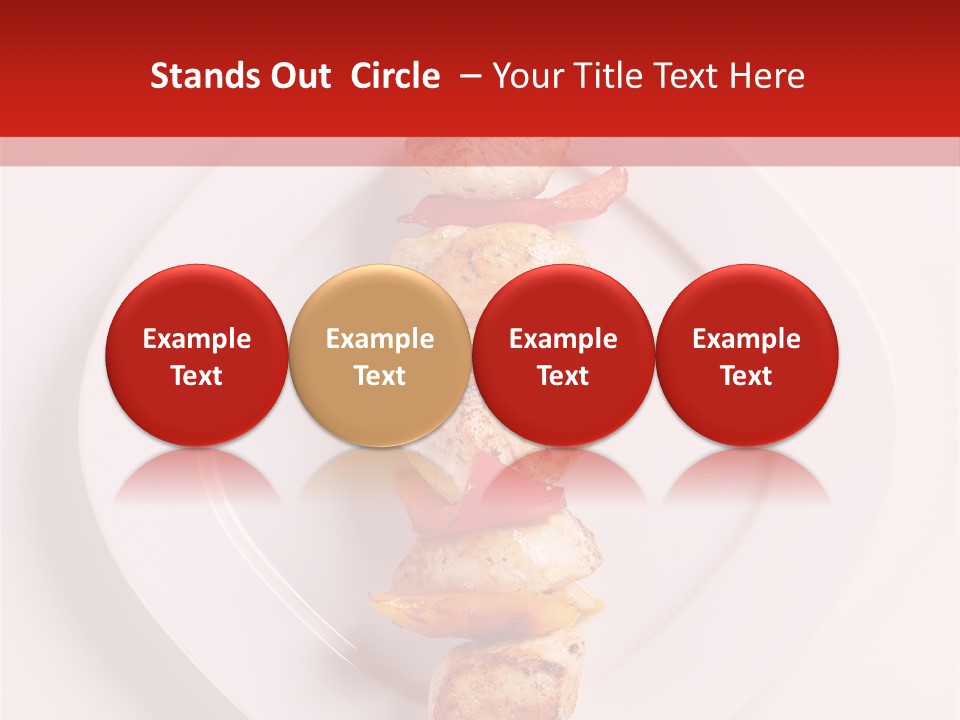 Stands Out Circle – Your Title Text Here

Example Text

Example Text

Example Text

Example Text